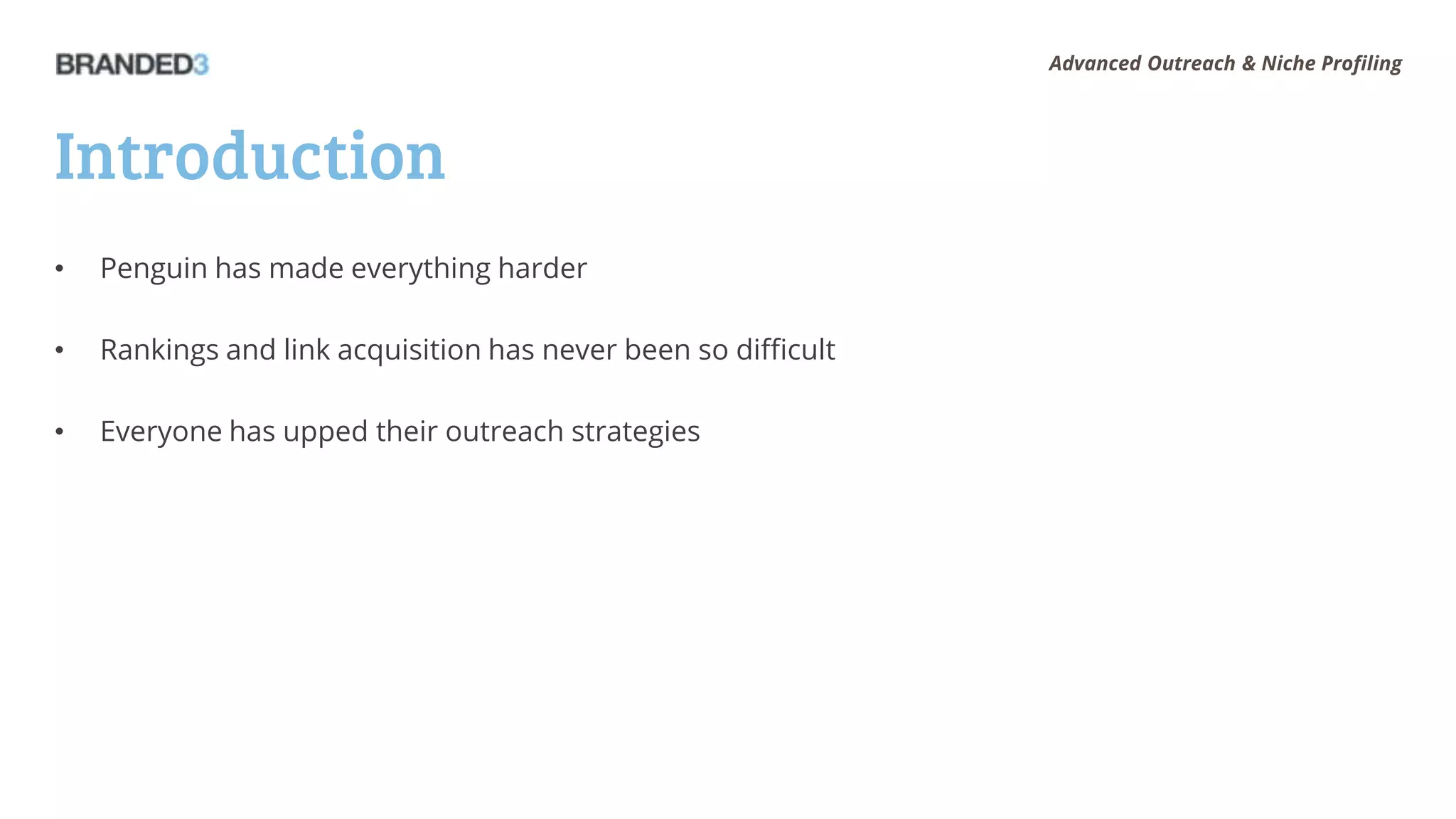 BRANDED3

Advanced Outreach & Niche Profiling

Introduction

• Penguin has made everything harder

• Rankings and link acquisition has never been so difficult

• Everyone has upped their outreach strategies